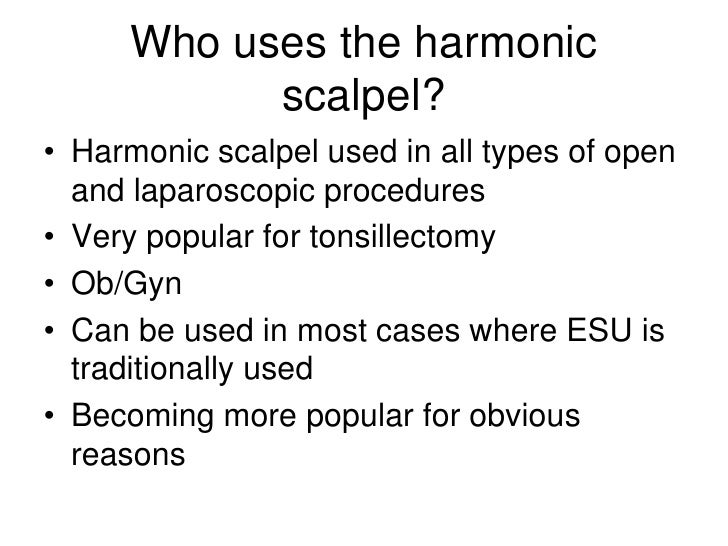 Who uses the harmonic scalpel?

• Harmonic scalpel used in all types of open and laparoscopic procedures
• Very popular for tonsillectomy
• Ob/Gyn
• Can be used in most cases where ESU is traditionally used
• Becoming more popular for obvious reasons